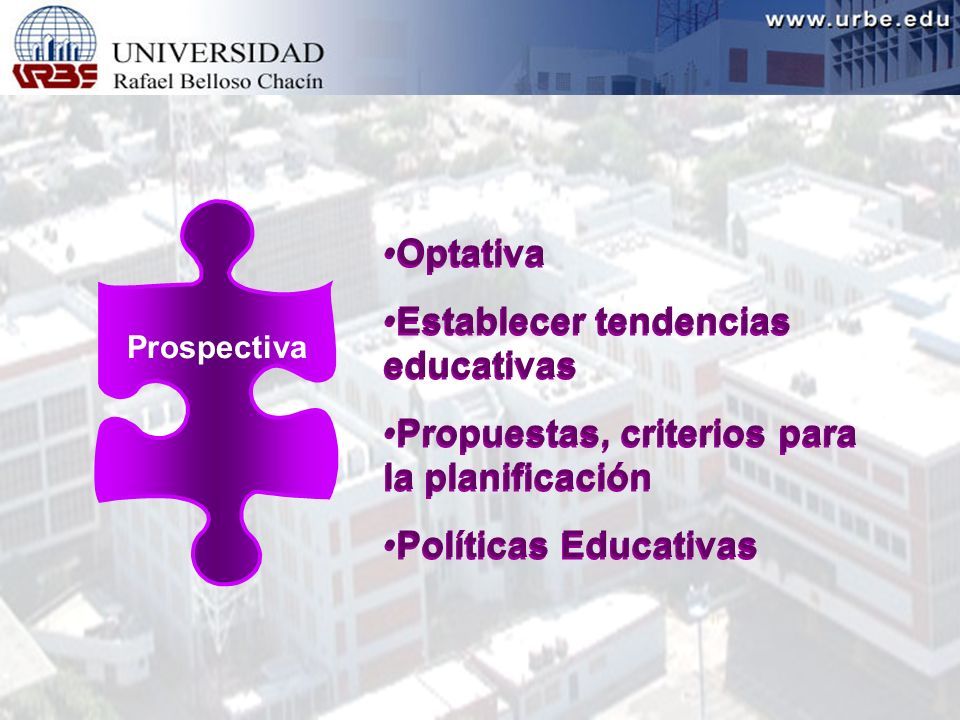 URBE UNIVERSIDAD Rafael Belloso Chacín

www.urbe.edu

Prospectiva

•Optativa

•Establecer tendencias educativas

•Propuestas, criterios para la planificación

•Políticas Educativas